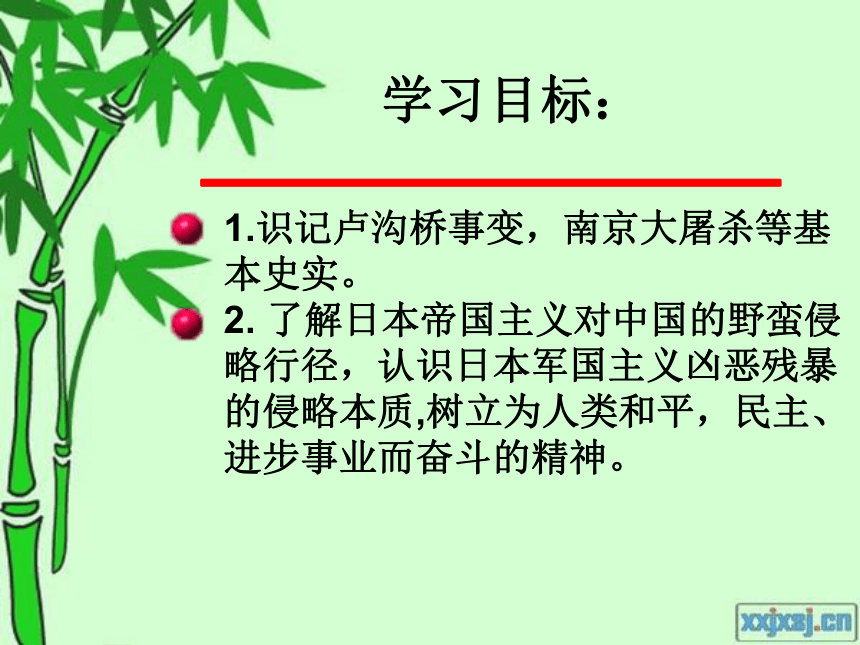 学习目标：

1.识记卢沟桥事变，南京大屠杀等基本史实。

2. 了解日本帝国主义对中国的野蛮侵略行径，认识日本军国主义凶恶残暴的侵略本质,树立为人类和平，民主、进步事业而奋斗的精神。

xxjxsj.cn